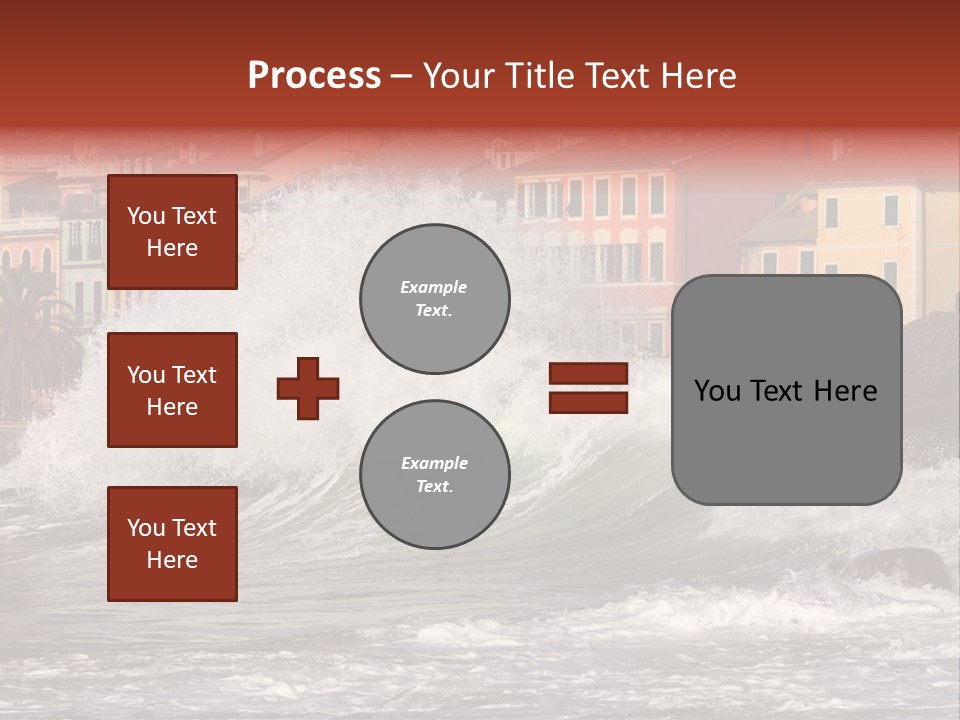 Process – Your Title Text Here

You Text Here

You Text Here

You Text Here

Example Text.

Example Text.

You Text Here